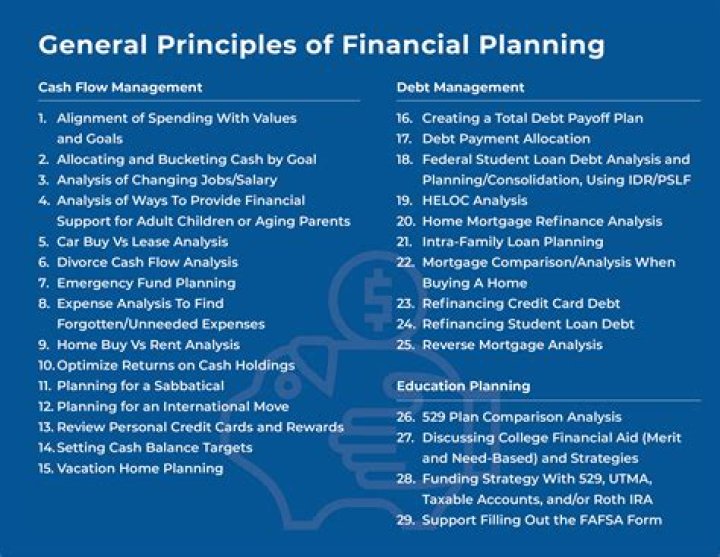 General Principles of Financial Planning

Cash Flow Management

1. Alignment of Spending With Values and Goals
2. Allocating and Bucketing Cash by Goal
3. Analysis of Changing Jobs/Salary
4. Analysis of Ways To Provide Financial Support for Adult Children or Aging Parents
5. Car Buy Vs Lease Analysis
6. Divorce Cash Flow Analysis
7. Emergency Fund Planning
8. Expense Analysis To Find Forgotten/Unneeded Expenses
9. Home Buy Vs Rent Analysis
10. Optimize Returns on Cash Holdings
11. Planning for a Sabbatical
12. Planning for an International Move
13. Review Personal Credit Cards and Rewards
14. Setting Cash Balance Targets
15. Vacation Home Planning

Debt Management

16. Creating a Total Debt Payoff Plan
17. Debt Payment Allocation
18. Federal Student Loan Debt Analysis and Planning/Consolidation, Using IDR/PSLF
19. HELOC Analysis
20. Home Mortgage Refinance Analysis
21. Intra-Family Loan Planning
22. Mortgage Comparison/Analysis When Buying A Home
23. Refinancing Credit Card Debt
24. Refinancing Student Loan Debt
25. Reverse Mortgage Analysis

Education Planning

26. 529 Plan Comparison Analysis
27. Discussing College Financial Aid (Merit and Need-Based) and Strategies
28. Funding Strategy With 529, UTMA, Taxable Accounts, and/or Roth IRA
29. Support Filling Out the FAFSA Form